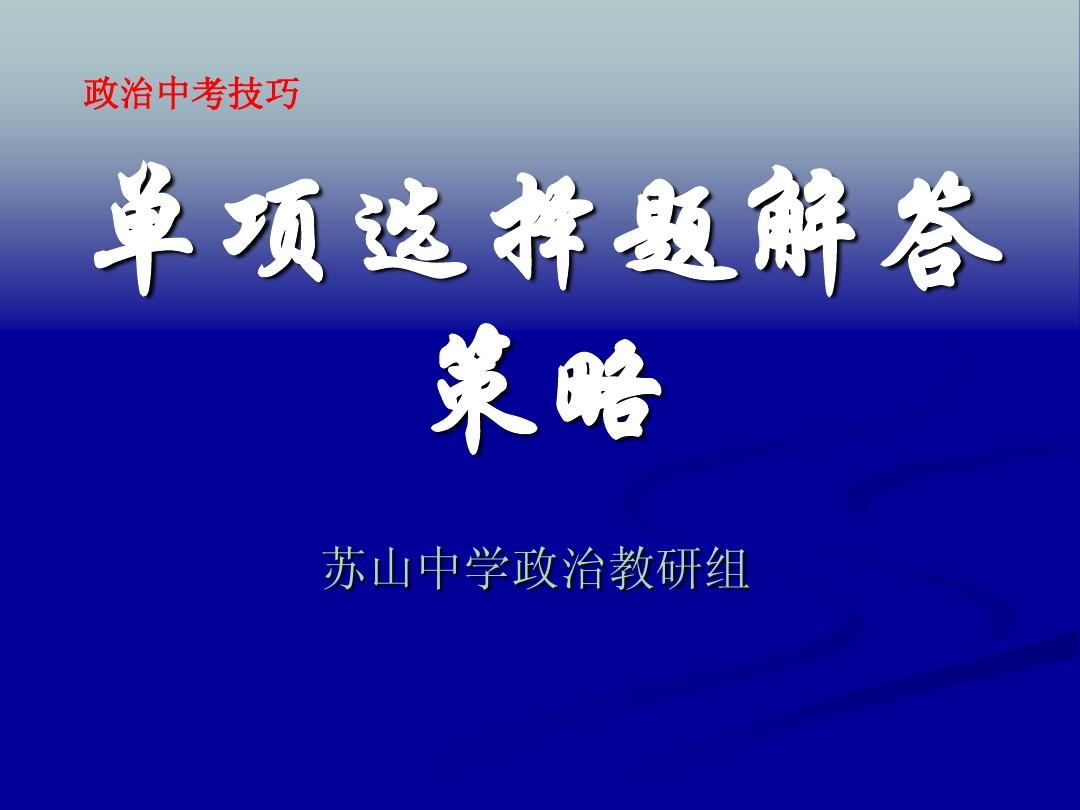 政治中考技巧

单项选择题解答策略

苏山中学政治教研组